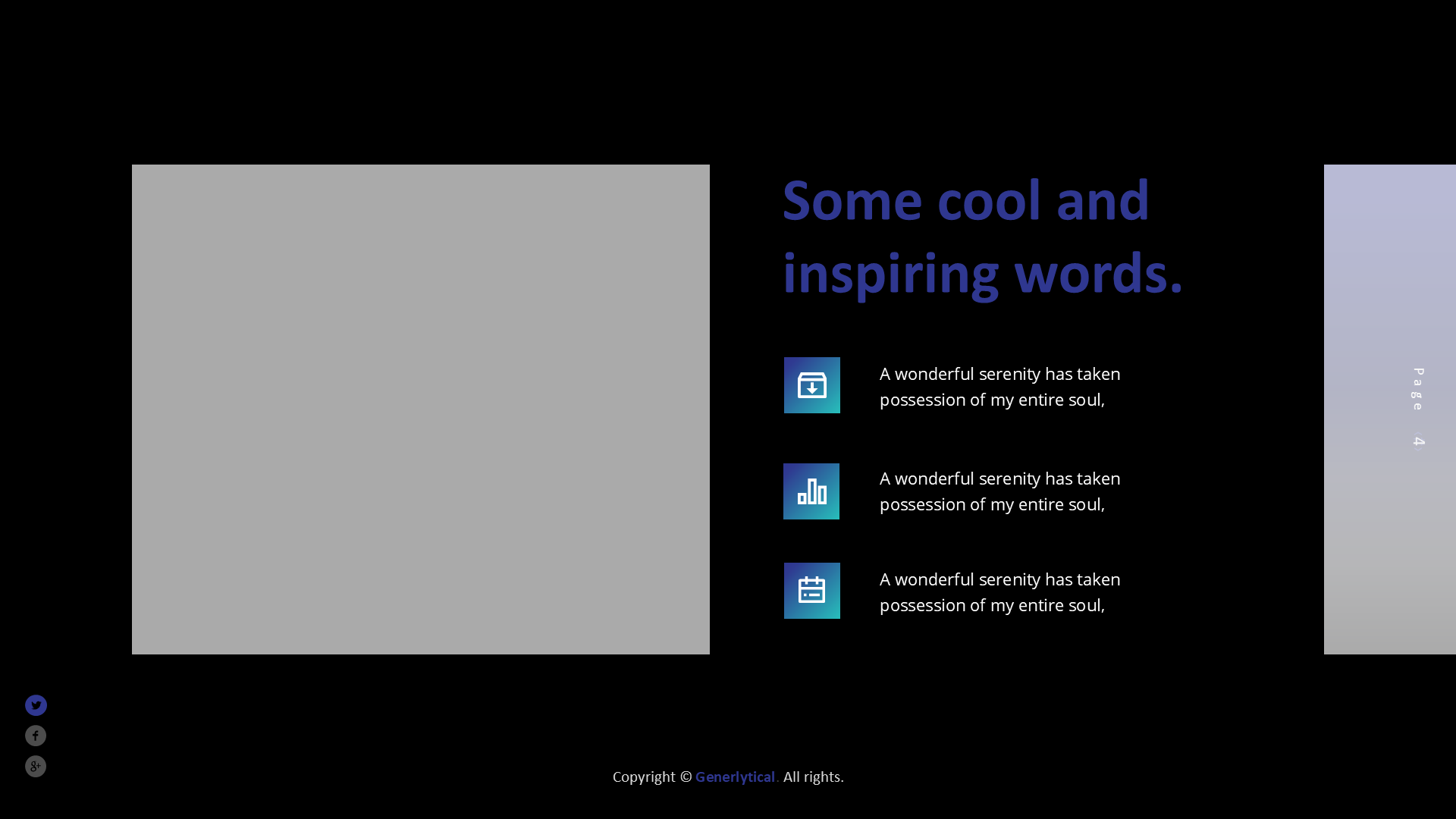 Some cool and inspiring words.

A wonderful serenity has taken possession of my entire soul,

A wonderful serenity has taken possession of my entire soul,

A wonderful serenity has taken possession of my entire soul,

Page 4

Copyright © Generlytical. All rights.